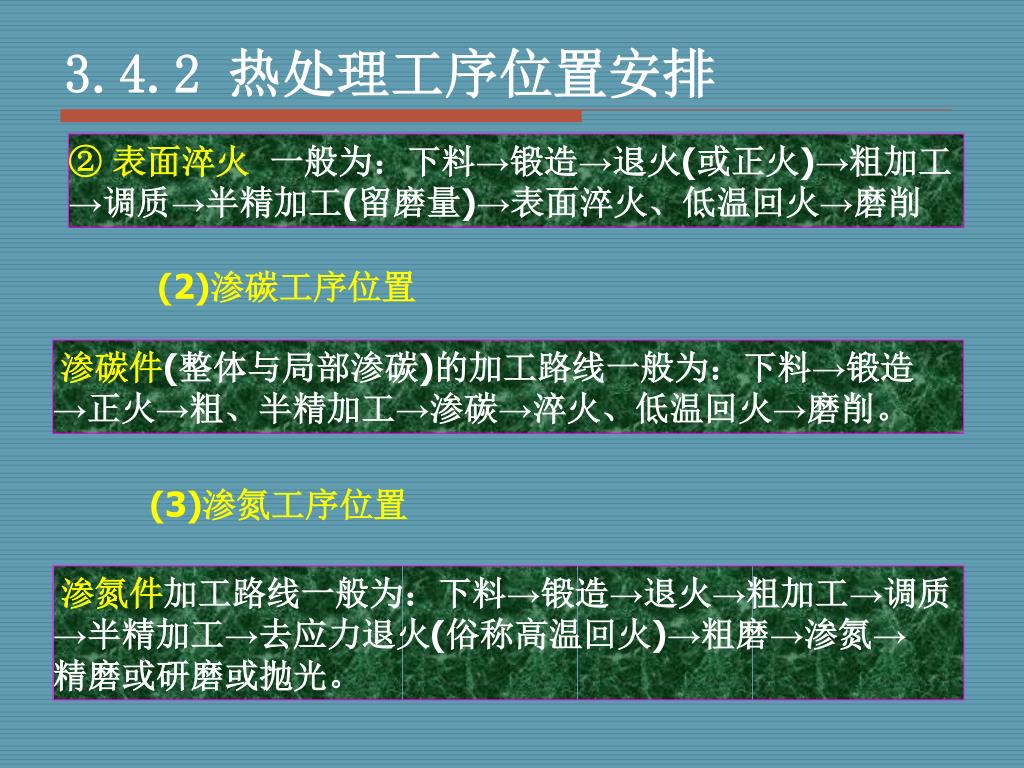 3.4.2 热处理工序位置安排

② 表面淬火 一般为：下料→锻造→退火(或正火)→粗加工→调质→半精加工(留磨量)→表面淬火、低温回火→磨削

(2)渗碳工序位置

渗碳件(整体与局部渗碳)的加工路线一般为：下料→锻造→正火→粗、半精加工→渗碳→淬火、低温回火→磨削。

(3)渗氮工序位置

渗氮件加工路线一般为：下料→锻造→退火→粗加工→调质→半精加工→去应力退火(俗称高温回火)→粗磨→渗氮→精磨或研磨或抛光。